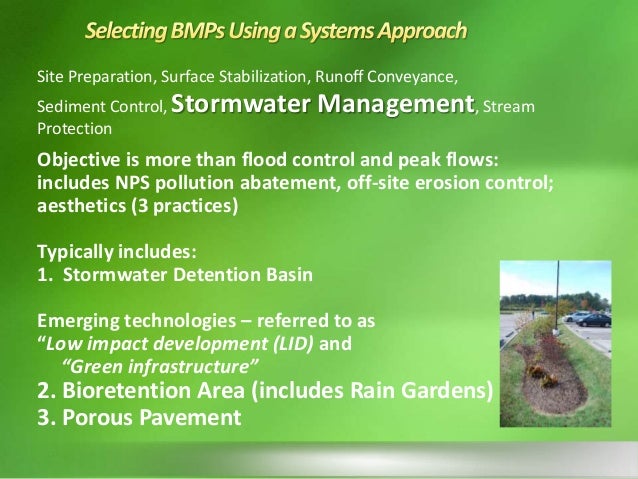 Selecting BMPs Using a Systems Approach

Site Preparation, Surface Stabilization, Runoff Conveyance, Sediment Control, Stormwater Management, Stream Protection

Objective is more than flood control and peak flows: includes NPS pollution abatement, off-site erosion control; aesthetics (3 practices)

Typically includes:
1. Stormwater Detention Basin

Emerging technologies – referred to as "Low impact development (LID) and "Green infrastructure"
2. Bioretention Area (includes Rain Gardens)
3. Porous Pavement